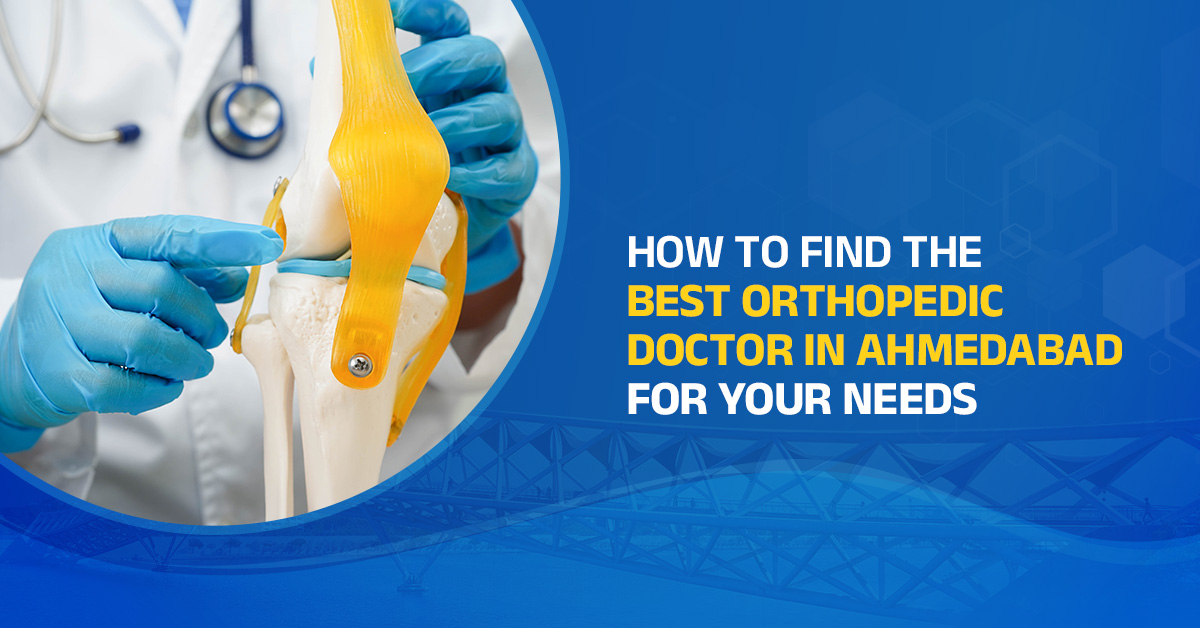 HOW TO FIND THE BEST ORTHOPEDIC DOCTOR IN AHMEDABAD FOR YOUR NEEDS